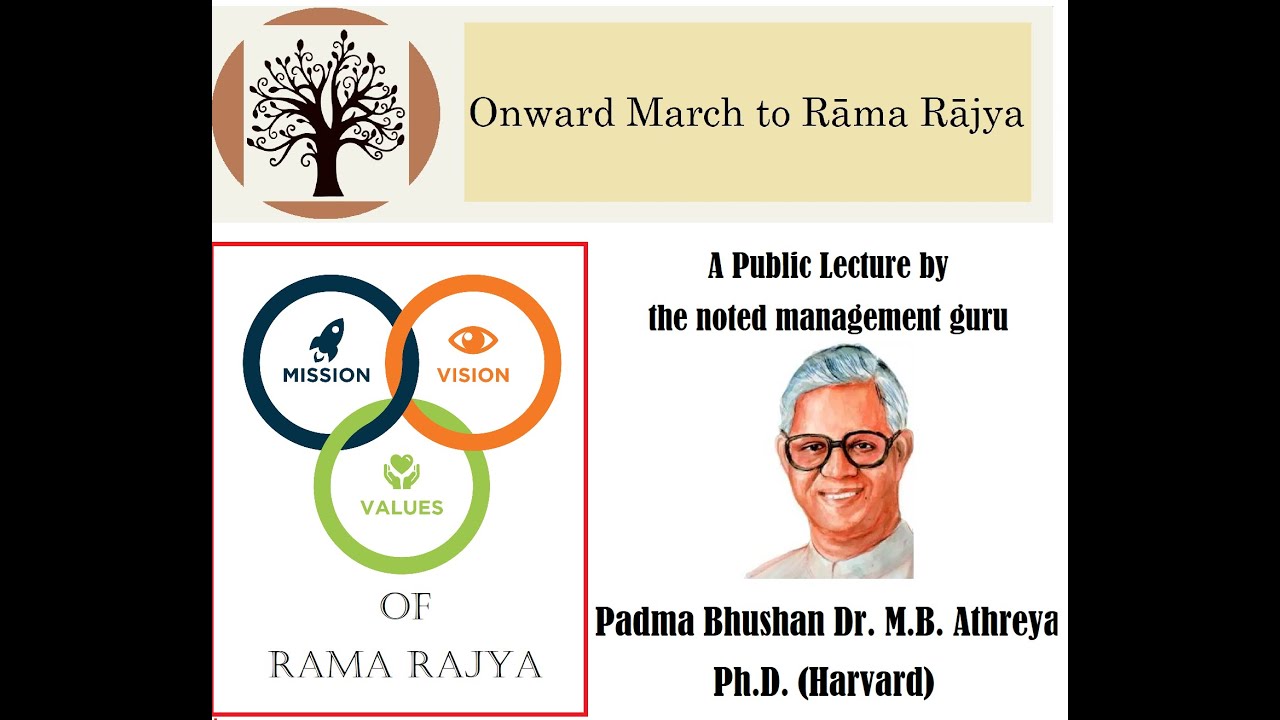 Onward March to Rāma Rājya

MISSION
VISION
VALUES
OF
RAMA RAJYA

A Public Lecture by
the noted management guru

Padma Bhushan Dr. M.B. Athreya
Ph.D. (Harvard)